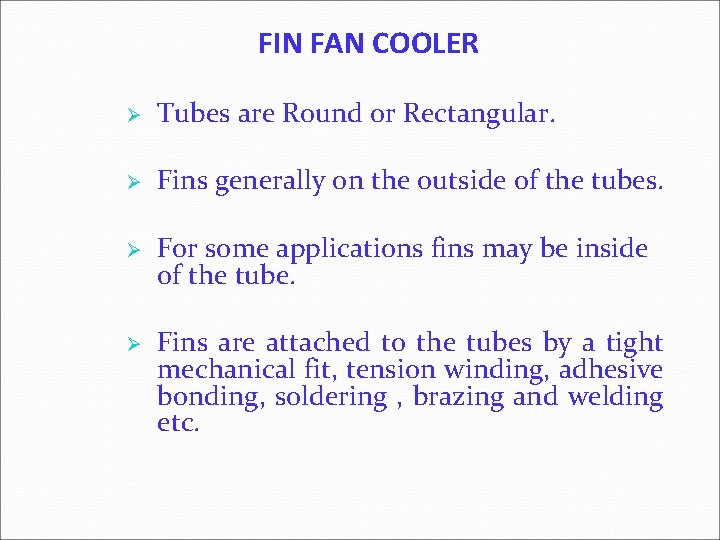 FIN FAN COOLER

➢ Tubes are Round or Rectangular.

➢ Fins generally on the outside of the tubes.

➢ For some applications fins may be inside of the tube.

➢ Fins are attached to the tubes by a tight mechanical fit, tension winding, adhesive bonding, soldering , brazing and welding etc.